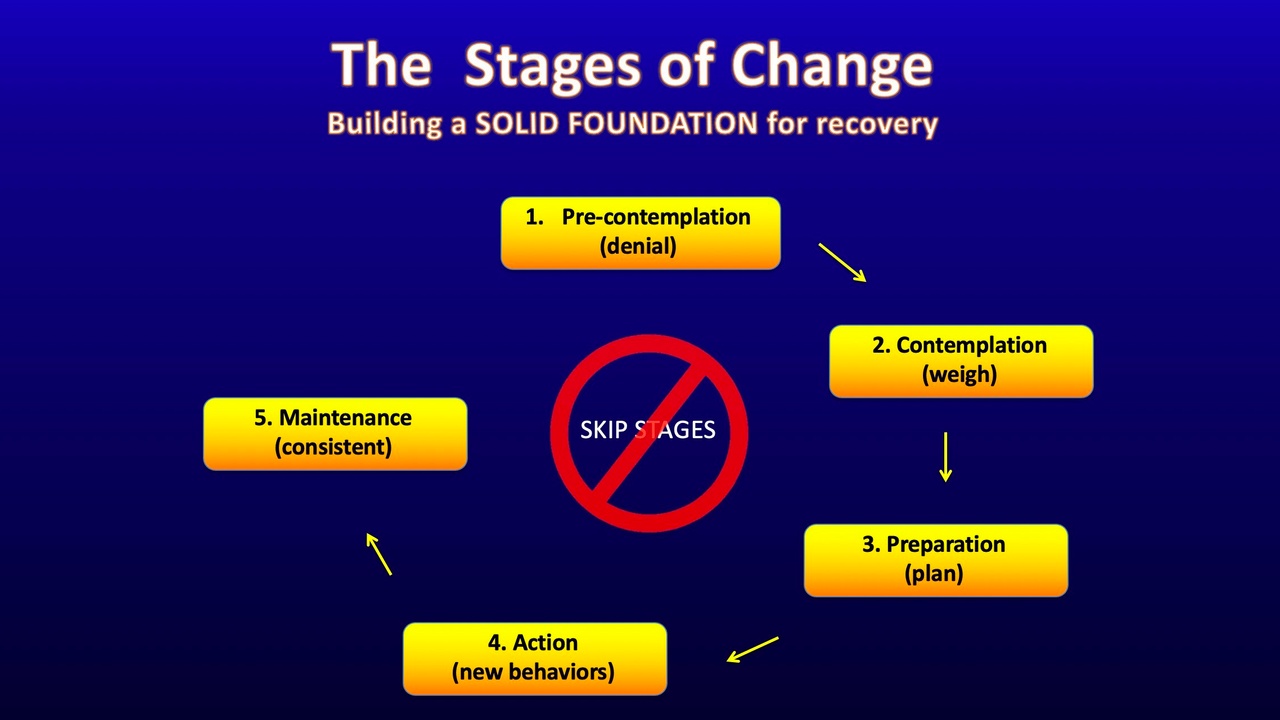 The Stages of Change
Building a SOLID FOUNDATION for recovery

1. Pre-contemplation (denial)

2. Contemplation (weigh)

3. Preparation (plan)

4. Action (new behaviors)

5. Maintenance (consistent)

SKIP STAGES